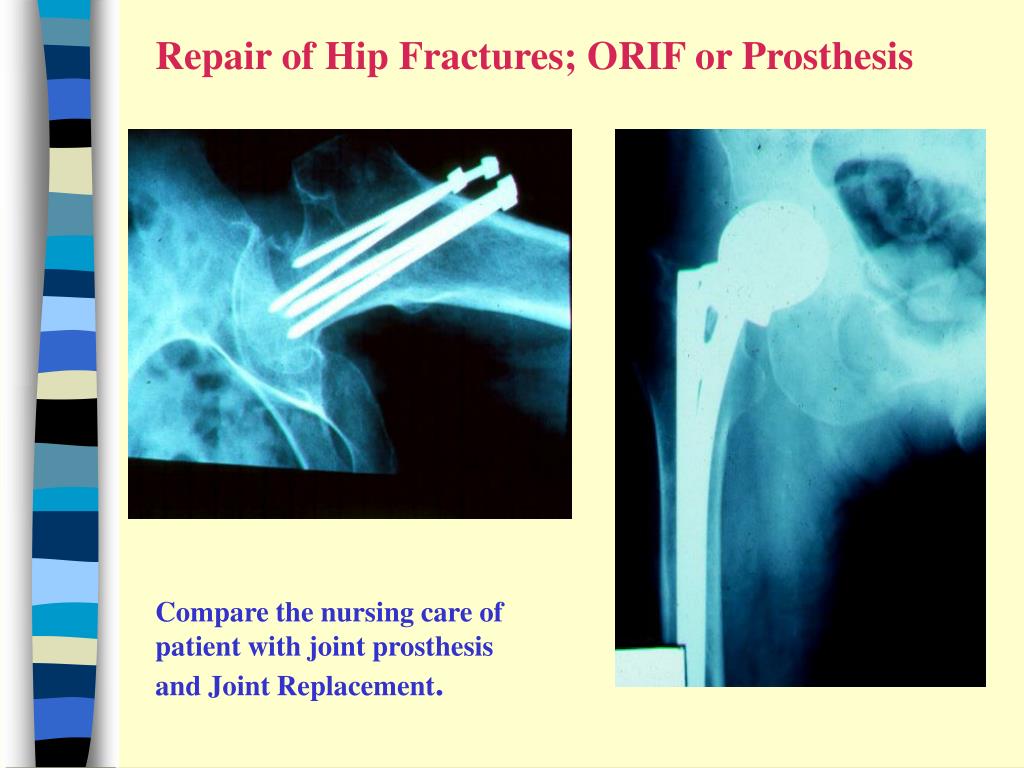 Repair of Hip Fractures; ORIF or Prosthesis

Compare the nursing care of patient with joint prosthesis and Joint Replacement.